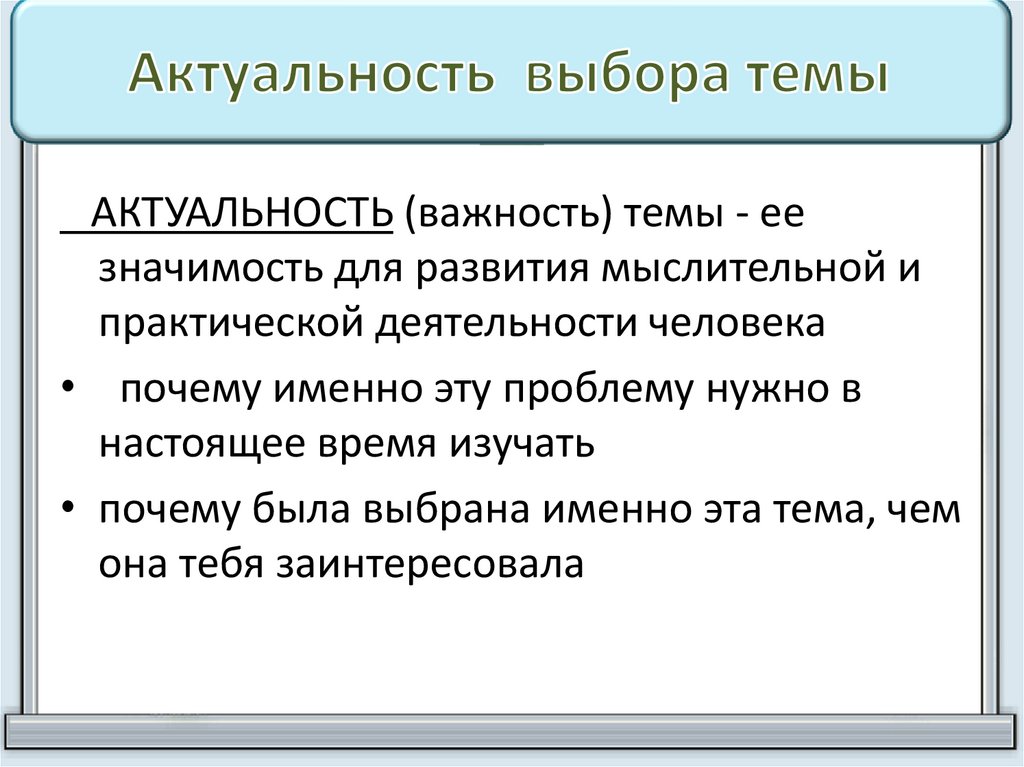 Актуальность выбора темы

АКТУАЛЬНОСТЬ (важность) темы - ее значимость для развития мыслительной и практической деятельности человека

• почему именно эту проблему нужно в настоящее время изучать

• почему была выбрана именно эта тема, чем она тебя заинтересовала